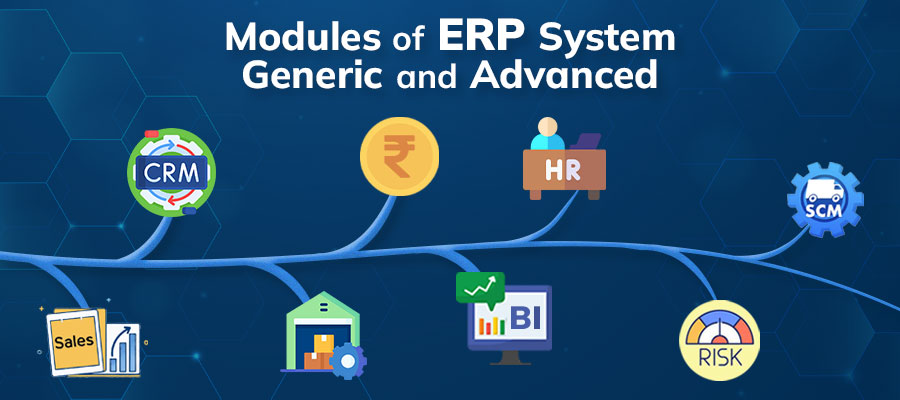 Modules of ERP System
Generic and Advanced

CRM

₹

HR

SCM

Sales

BI

RISK